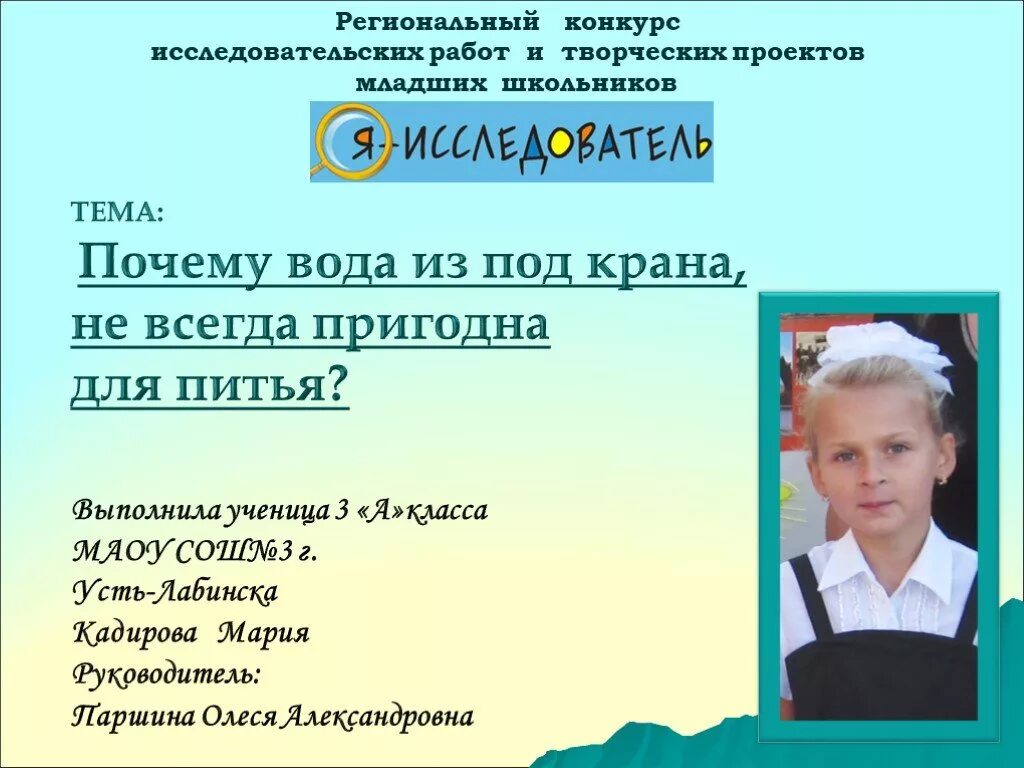 Региональный конкурс исследовательских работ и творческих проектов младших школьников

Я-ИССЛЕДОВАТЕЛЬ

ТЕМА:

Почему вода из под крана, не всегда пригодна для питья?

Выполнила ученица 3 «А»класса МАОУ СОШ№3 г. Усть-Лабинска Кадирова Мария Руководитель: Паршина Олеся Александровна